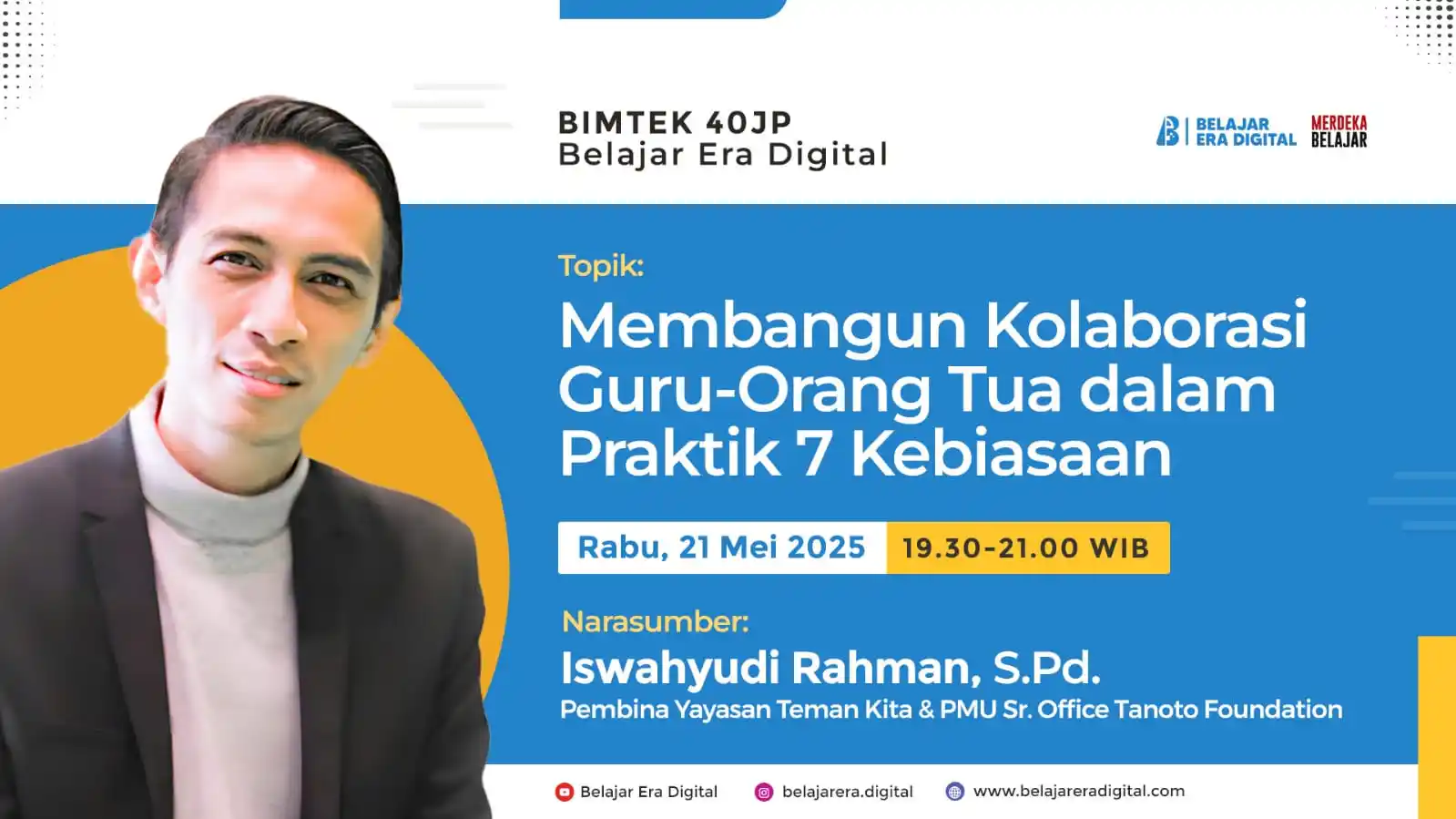 BIMTEK 40JP
Belajar Era Digital

BELAJAR ERA DIGITAL

MERDEKA BELAJAR

Topik:

Membangun Kolaborasi Guru-Orang Tua dalam Praktik 7 Kebiasaan

Rabu, 21 Mei 2025

19.30-21.00 WIB

Narasumber:

Iswahyudi Rahman, S.Pd.

Pembina Yayasan Teman Kita & PMU Sr. Office Tanoto Foundation

Belajar Era Digital

belajarera.digital

www.belajareradigital.com